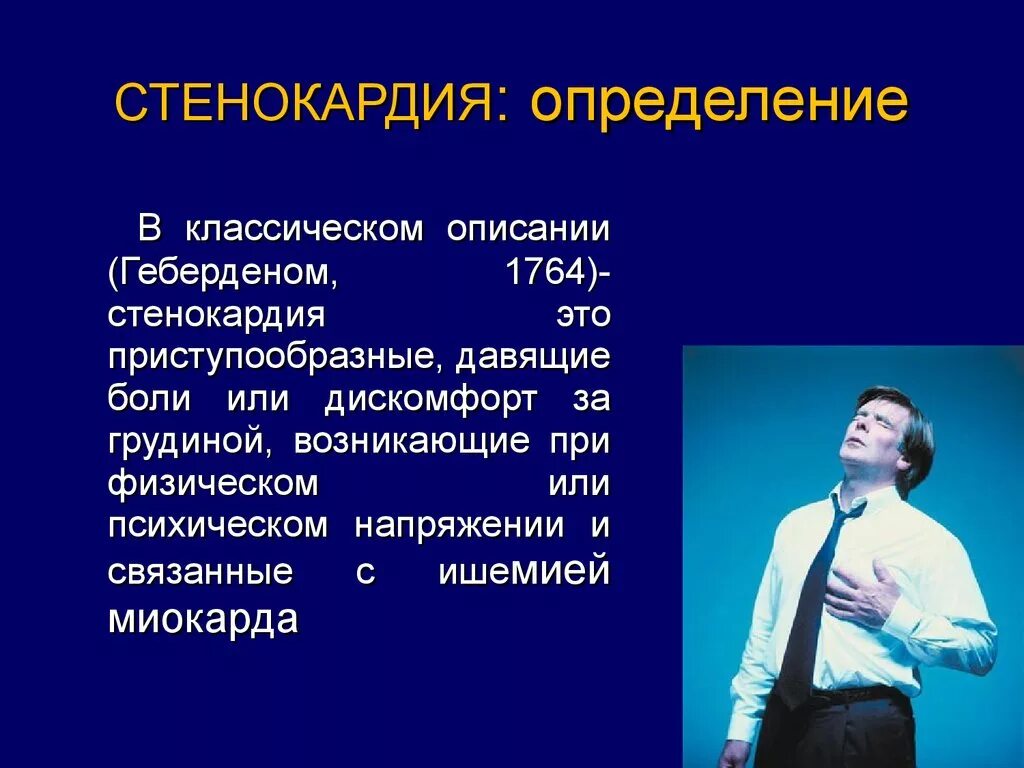 СТЕНОКАРДИЯ: определение

В классическом описании (Геберденом, 1764)- стенокардия это приступообразные, давящие боли или дискомфорт за грудиной, возникающие при физическом или психическом напряжении и связанные с ишемией миокарда